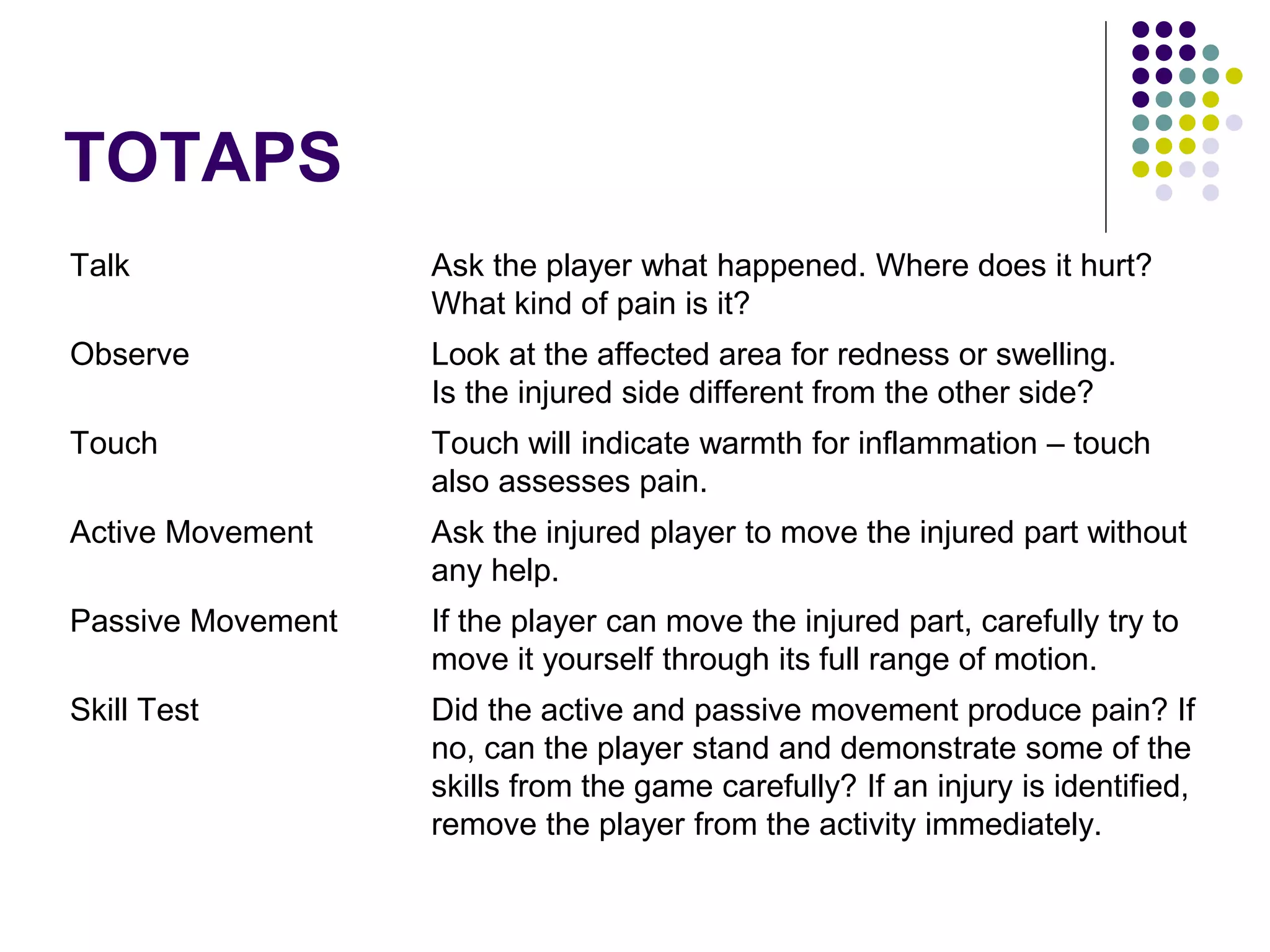 TOTAPS

| | |
|---|---|
| Talk | Ask the player what happened. Where does it hurt? What kind of pain is it? |
| Observe | Look at the affected area for redness or swelling. Is the injured side different from the other side? |
| Touch | Touch will indicate warmth for inflammation – touch also assesses pain. |
| Active Movement | Ask the injured player to move the injured part without any help. |
| Passive Movement | If the player can move the injured part, carefully try to move it yourself through its full range of motion. |
| Skill Test | Did the active and passive movement produce pain? If no, can the player stand and demonstrate some of the skills from the game carefully? If an injury is identified, remove the player from the activity immediately. |